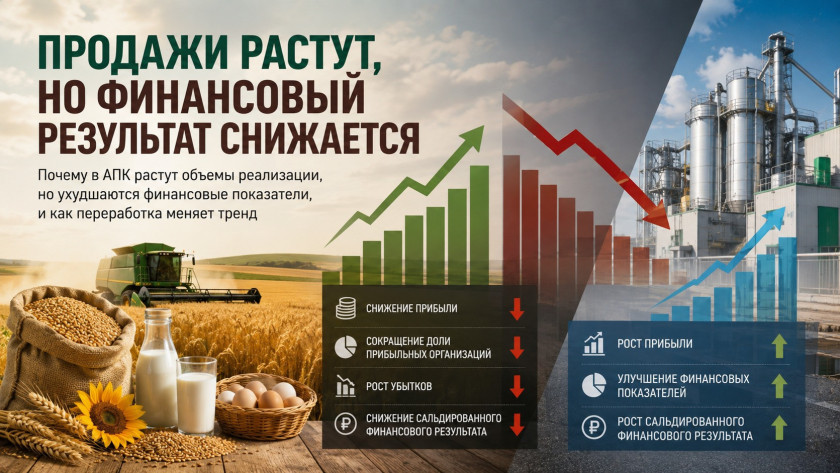 ПРОДАЖИ РАСТУТ, НО ФИНАНСОВЫЙ РЕЗУЛЬТАТ СНИЖАЕТСЯ

Почему в АПК растут объемы реализации, но ухудшаются финансовые показатели, и как переработка меняет тренд

СНИЖЕНИЕ ПРИБЫЛИ

СОКРАЩЕНИЕ ДОЛИ ПРИБЫЛЬНЫХ ОРГАНИЗАЦИЙ

РОСТ УБЫТКОВ

СНИЖЕНИЕ САЛЬДИРОВАННОГО ФИНАНСОВОГО РЕЗУЛЬТАТА

РОСТ ПРИБЫЛИ

УЛУЧШЕНИЕ ФИНАНСОВЫХ ПОКАЗАТЕЛЕЙ

РОСТ САЛЬДИРОВАННОГО ФИНАНСОВОГО РЕЗУЛЬТАТА